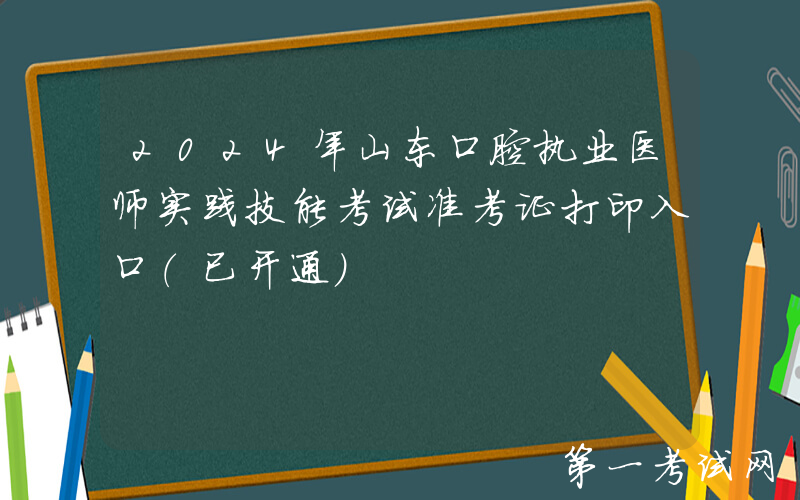 2024年山东口腔执业医师实践技能考试准考证打印入口（已开通）

第一考试网